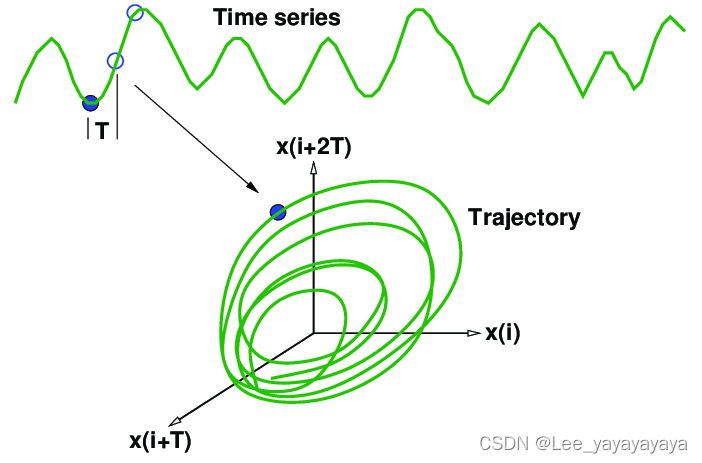 Time series

T

x(i+2T)

Trajectory

x(i)

x(i+T)

CSDN @Lee_yayayayaya